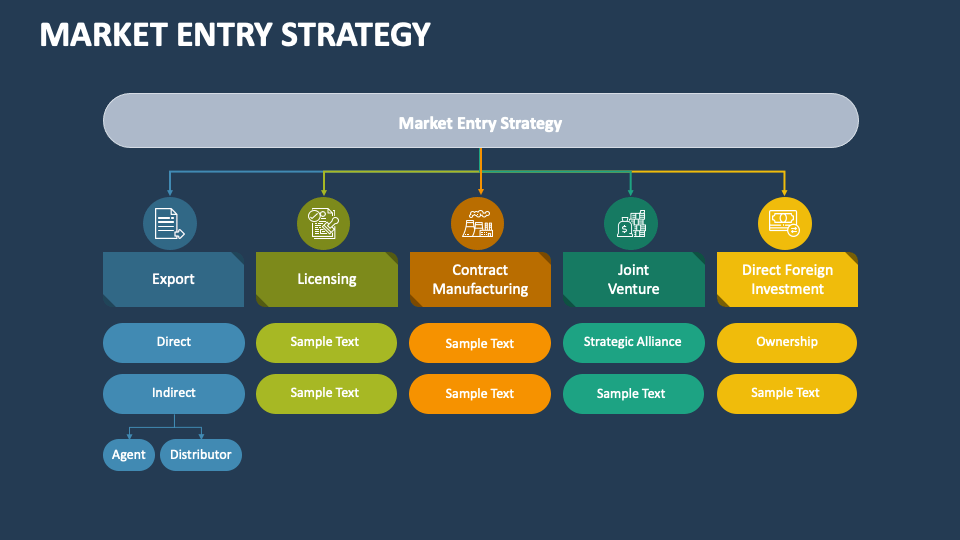 MARKET ENTRY STRATEGY

Market Entry Strategy

Export

Direct

Indirect

Agent

Distributor

Licensing

Sample Text

Sample Text

Contract Manufacturing

Sample Text

Sample Text

Joint Venture

Strategic Alliance

Sample Text

Direct Foreign Investment

Ownership

Sample Text